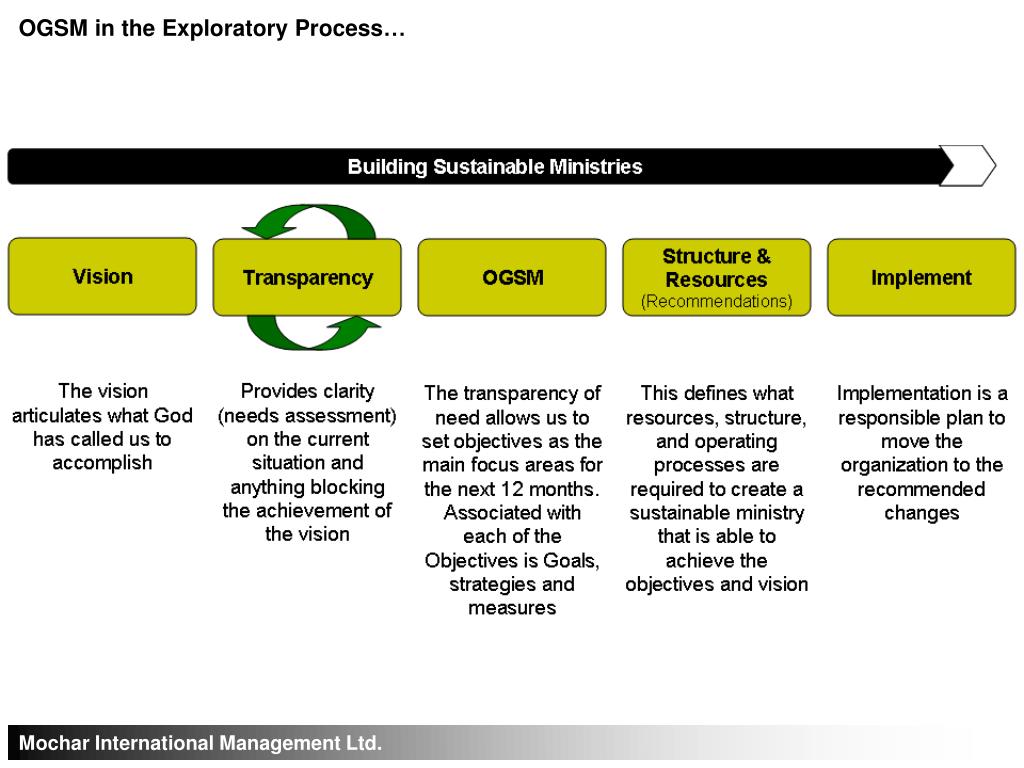 OGSM in the Exploratory Process…

Building Sustainable Ministries

Vision

Transparency

OGSM

Structure & Resources
(Recommendations)

Implement

The vision articulates what God has called us to accomplish

Provides clarity (needs assessment) on the current situation and anything blocking the achievement of the vision

The transparency of need allows us to set objectives as the main focus areas for the next 12 months. Associated with each of the Objectives is Goals, strategies and measures

This defines what resources, structure, and operating processes are required to create a sustainable ministry that is able to achieve the objectives and vision

Implementation is a responsible plan to move the organization to the recommended changes

Mochar International Management Ltd.